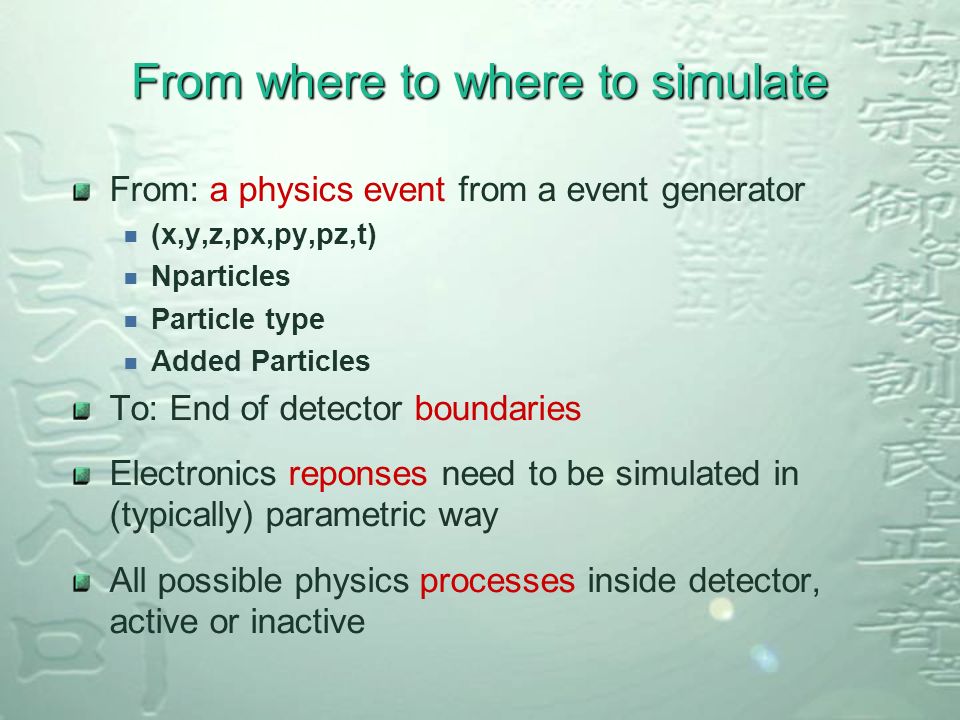 From where to where to simulate

From: a physics event from a event generator

(x,y,z,px,py,pz,t)

Nparticles

Particle type

Added Particles

To: End of detector boundaries

Electronics reponses need to be simulated in (typically) parametric way

All possible physics processes inside detector, active or inactive